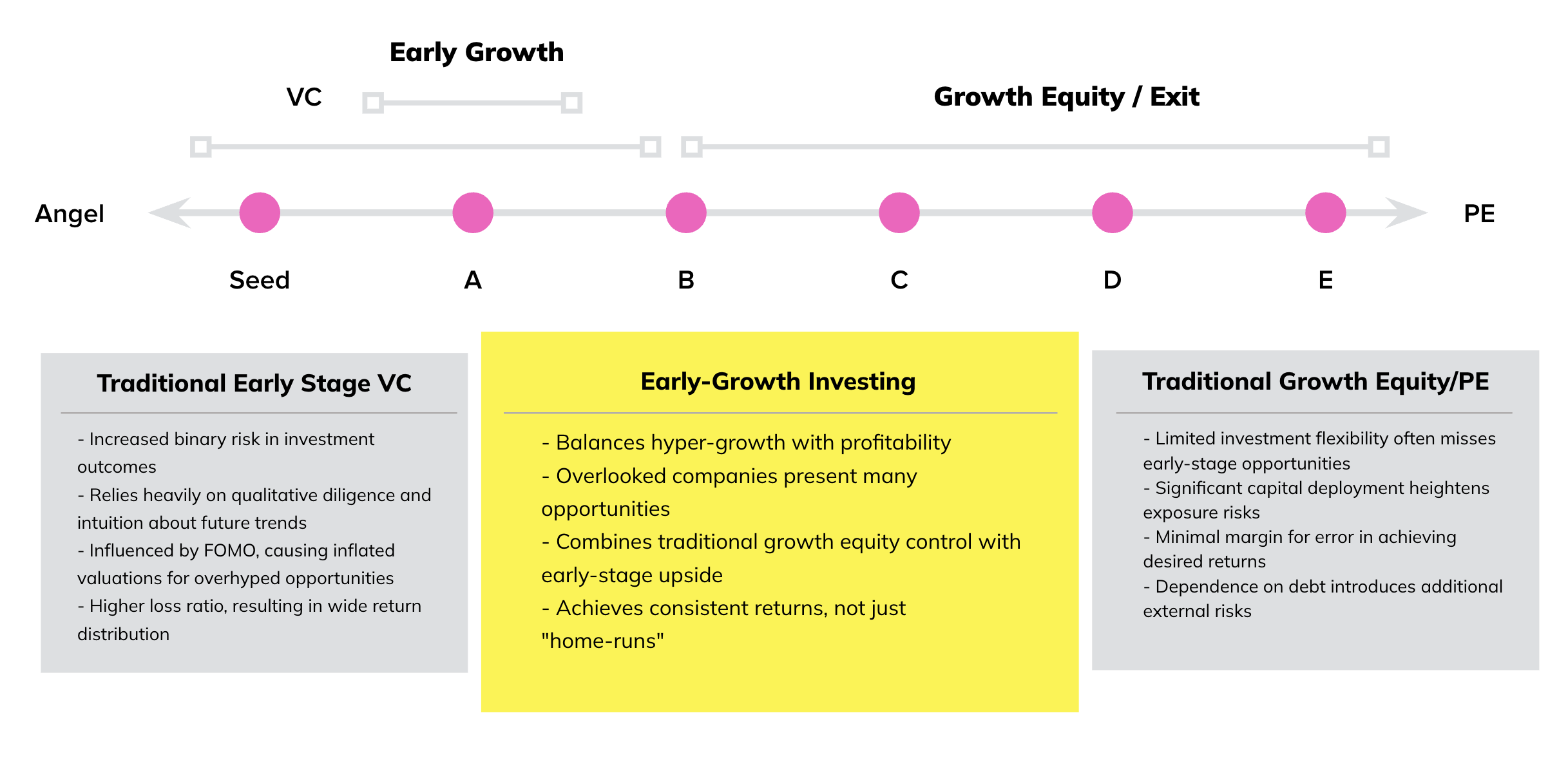 Early Growth

VC

Growth Equity / Exit

Angel

PE

Seed

A

B

C

D

E

Traditional Early Stage VC

- Increased binary risk in investment outcomes
- Relies heavily on qualitative diligence and intuition about future trends
- Influenced by FOMO, causing inflated valuations for overhyped opportunities
- Higher loss ratio, resulting in wide return distribution

Early-Growth Investing

- Balances hyper-growth with profitability
- Overlooked companies present many opportunities
- Combines traditional growth equity control with early-stage upside
- Achieves consistent returns, not just "home-runs"

Traditional Growth Equity/PE

- Limited investment flexibility often misses early-stage opportunities
- Significant capital deployment heightens exposure risks
- Minimal margin for error in achieving desired returns
- Dependence on debt introduces additional external risks